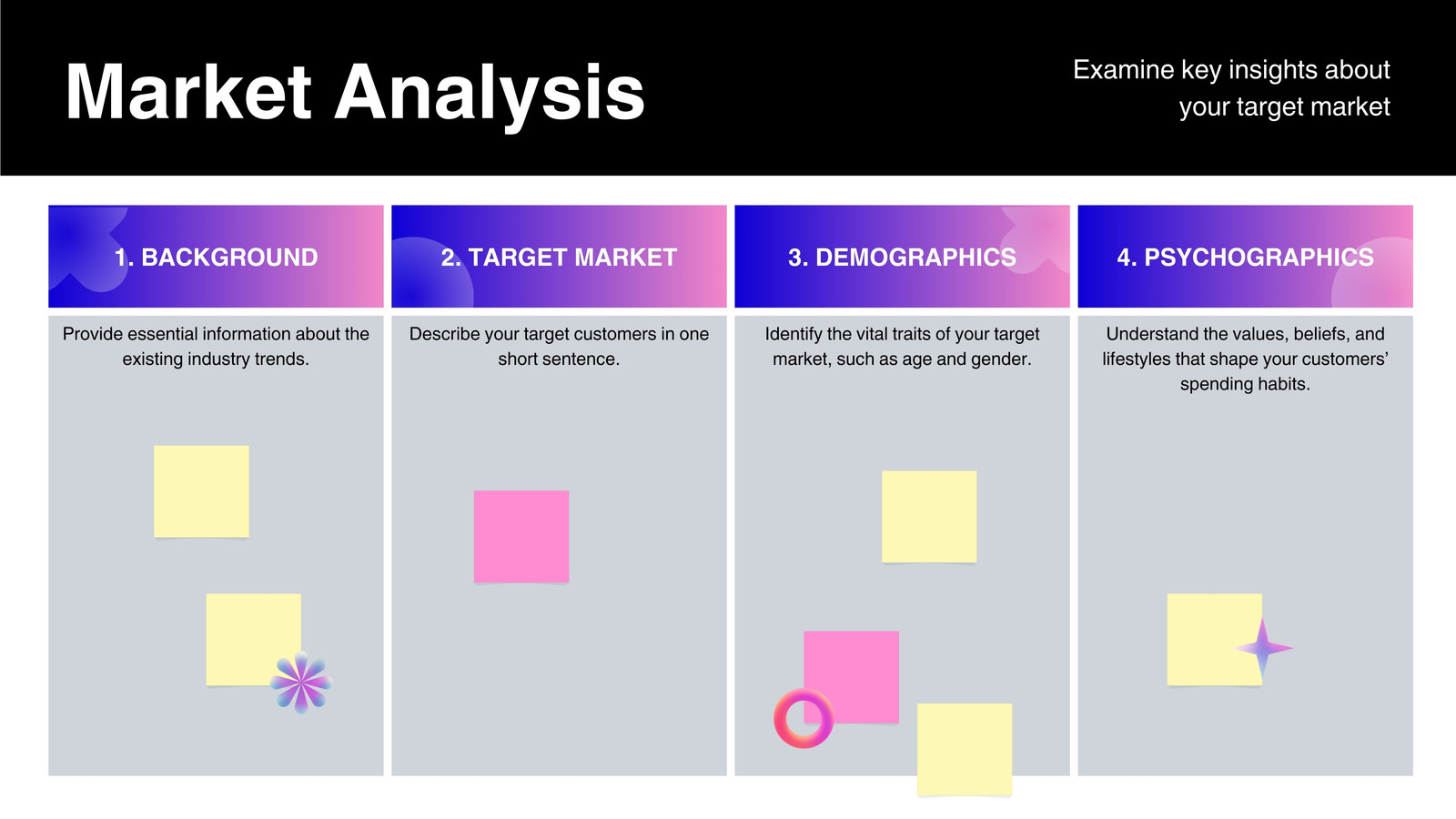 Market Analysis

Examine key insights about your target market

1. BACKGROUND

Provide essential information about the existing industry trends.

2. TARGET MARKET

Describe your target customers in one short sentence.

3. DEMOGRAPHICS

Identify the vital traits of your target market, such as age and gender.

4. PSYCHOGRAPHICS

Understand the values, beliefs, and lifestyles that shape your customers' spending habits.